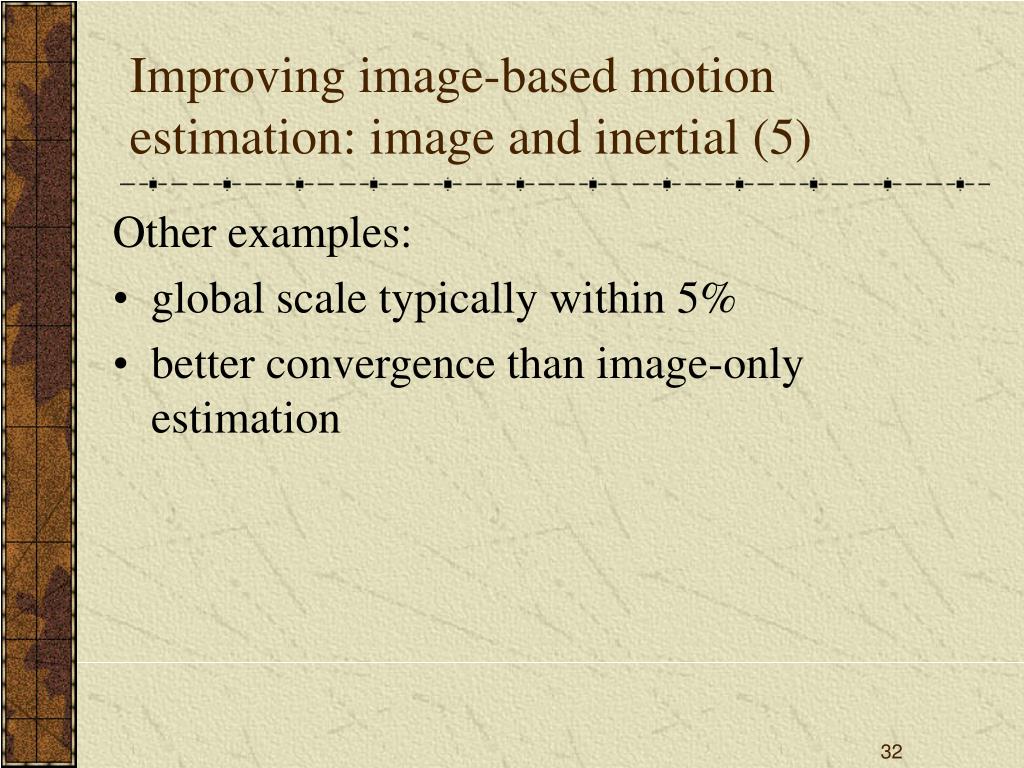 Improving image-based motion estimation: image and inertial (5)

Other examples:

• global scale typically within 5%

• better convergence than image-only estimation

32